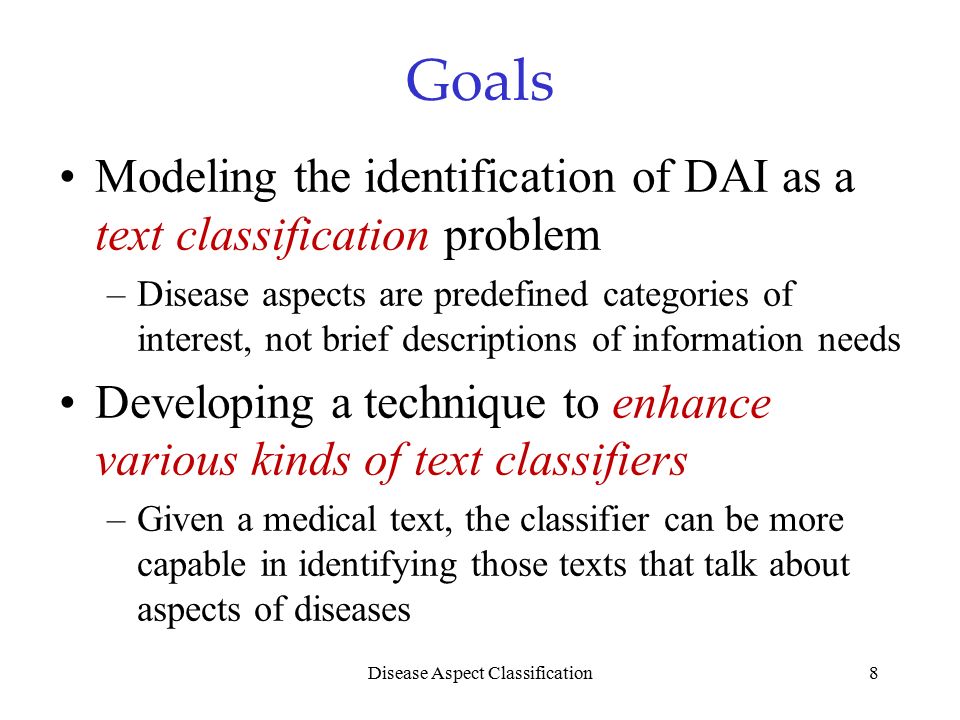 Goals

• Modeling the identification of DAI as a text classification problem

– Disease aspects are predefined categories of interest, not brief descriptions of information needs

• Developing a technique to enhance various kinds of text classifiers

– Given a medical text, the classifier can be more capable in identifying those texts that talk about aspects of diseases

Disease Aspect Classification

8